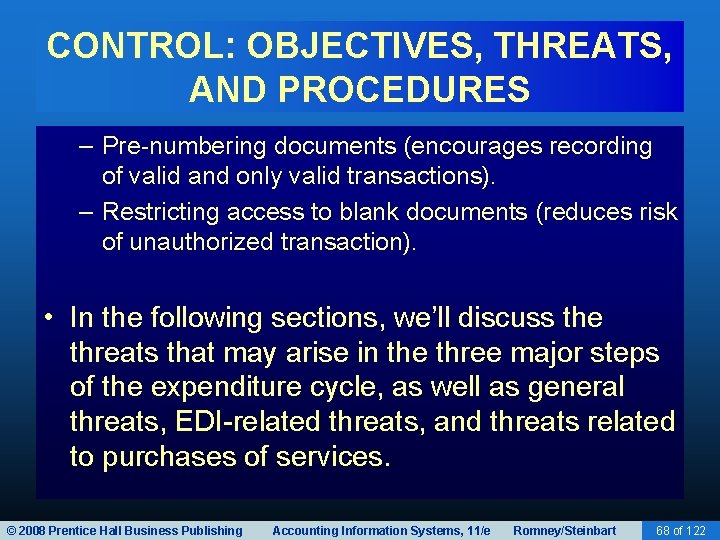 CONTROL: OBJECTIVES, THREATS, AND PROCEDURES

– Pre-numbering documents (encourages recording of valid and only valid transactions).

– Restricting access to blank documents (reduces risk of unauthorized transaction).

• In the following sections, we'll discuss the threats that may arise in the three major steps of the expenditure cycle, as well as general threats, EDI-related threats, and threats related to purchases of services.

© 2008 Prentice Hall Business Publishing Accounting Information Systems, 11/e Romney/Steinbart 68 of 122